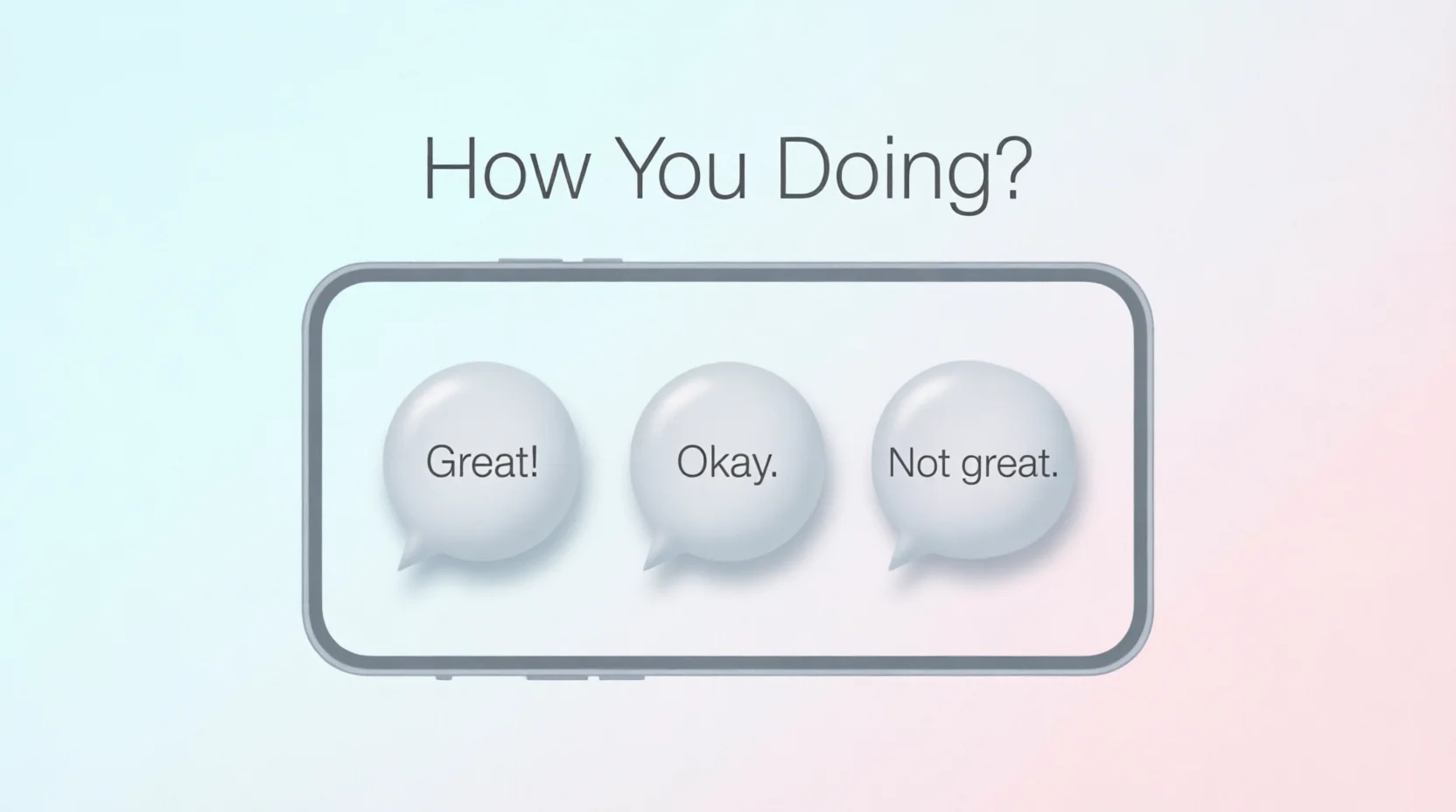 How You Doing?

Great!

Okay.

Not great.